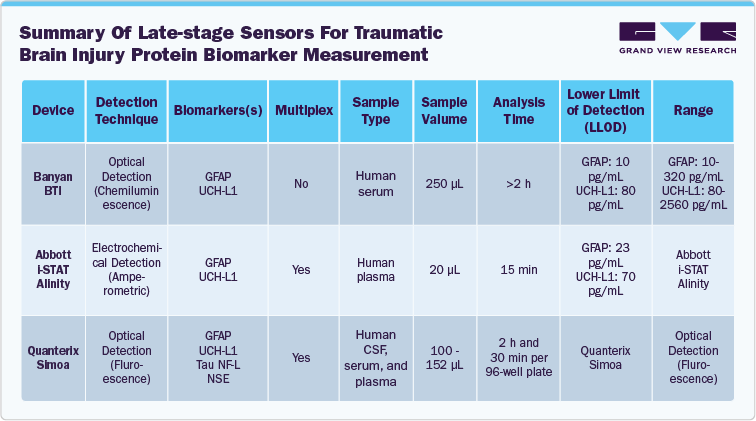 Summary Of Late-stage Sensors For Traumatic Brain Injury Protein Biomarker Measurement

GRAND VIEW RESEARCH

| Device | Detection Technique | Biomarkers(s) | Multiplex | Sample Type | Sample Valume | Analysis Time | Lower Limit of Detection (LLOD) | Range |
|---|---|---|---|---|---|---|---|---|
| Banyan BTI | Optical Detection (Chemiluminescence) | GFAP UCH-L1 | No | Human serum | 250 µL | >2 h | GFAP: 10 pg/mL UCH-L1: 80 pg/mL | GFAP: 10-320 pg/mL UCH-L1: 80-2560 pg/mL |
| Abbott i-STAT Alinity | Electrochemical Detection (Amperometric) | GFAP UCH-L1 | Yes | Human plasma | 20 µL | 15 min | GFAP: 23 pg/mL UCH-L1: 70 pg/mL | Abbott i-STAT Alinity |
| Quanterix Simoa | Optical Detection (Fluroescence) | GFAP UCH-L1 Tau NF-L NSE | Yes | Human CSF, serum, and plasma | 100 - 152 µL | 2 h and 30 min per 96-well plate | Quanterix Simoa | Optical Detection (Fluroescence) |